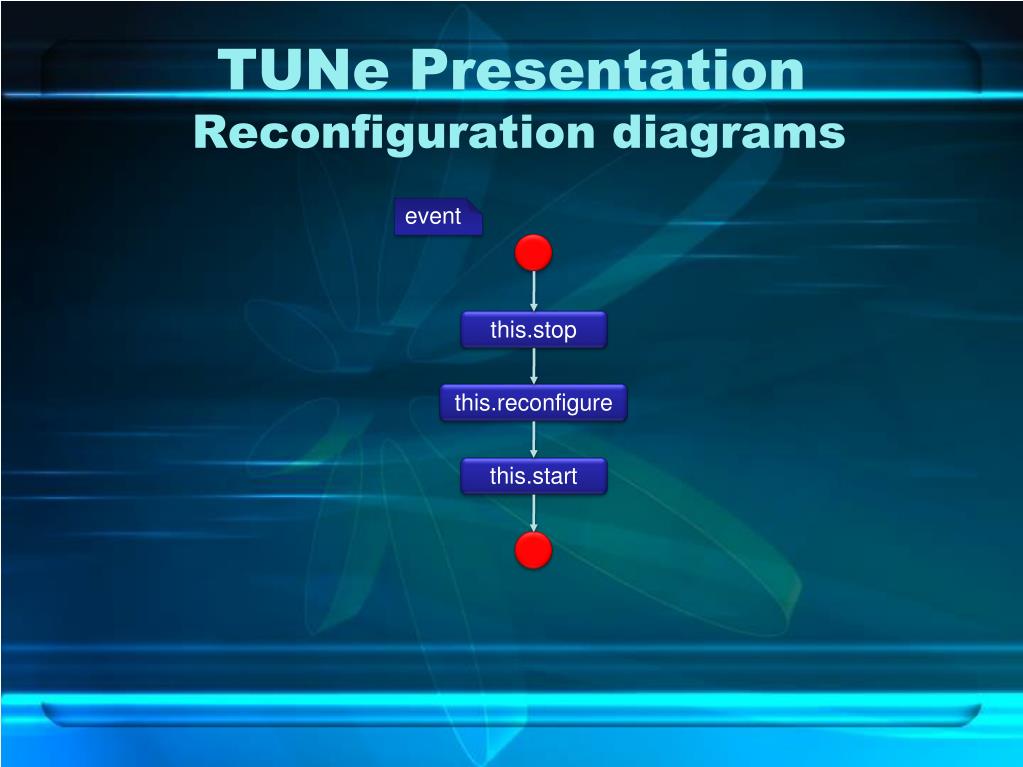 TUNe Presentation
Reconfiguration diagrams

event

this.stop

this.reconfigure

this.start